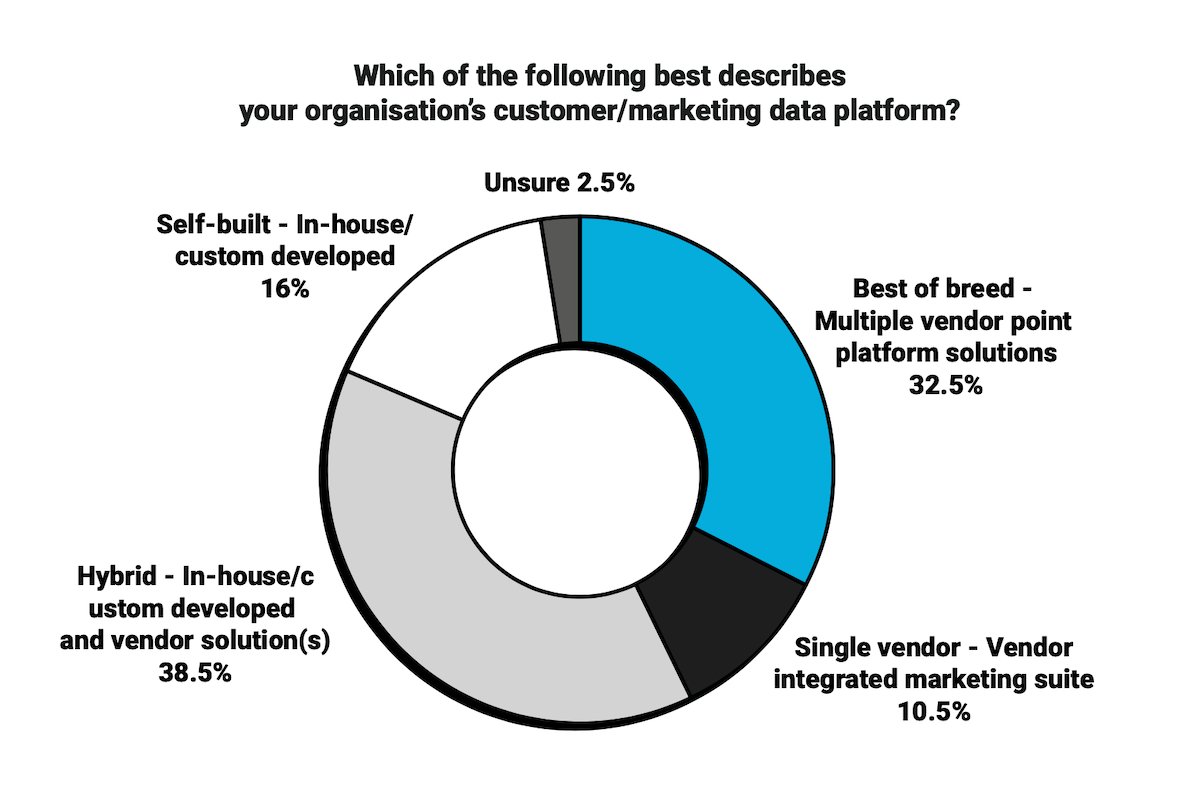 Which of the following best describes your organisation's customer/marketing data platform?

Unsure 2.5%

Self-built - In-house/ custom developed 16%

Best of breed - Multiple vendor point platform solutions 32.5%

Hybrid - In-house/c ustom developed and vendor solution(s) 38.5%

Single vendor - Vendor integrated marketing suite 10.5%